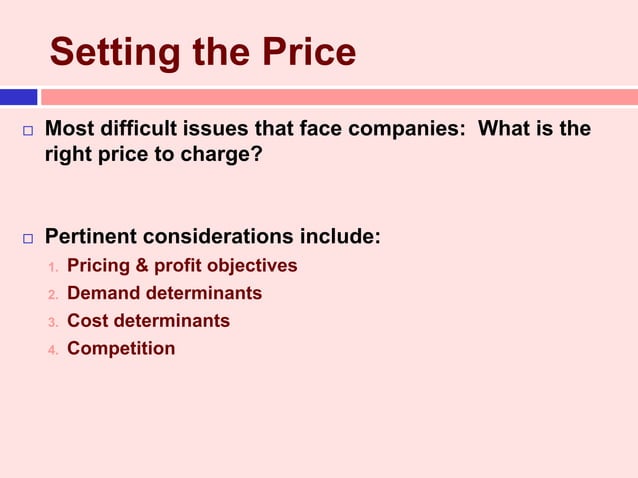 Setting the Price

□ Most difficult issues that face companies: What is the right price to charge?

□ Pertinent considerations include:
1. Pricing & profit objectives
2. Demand determinants
3. Cost determinants
4. Competition